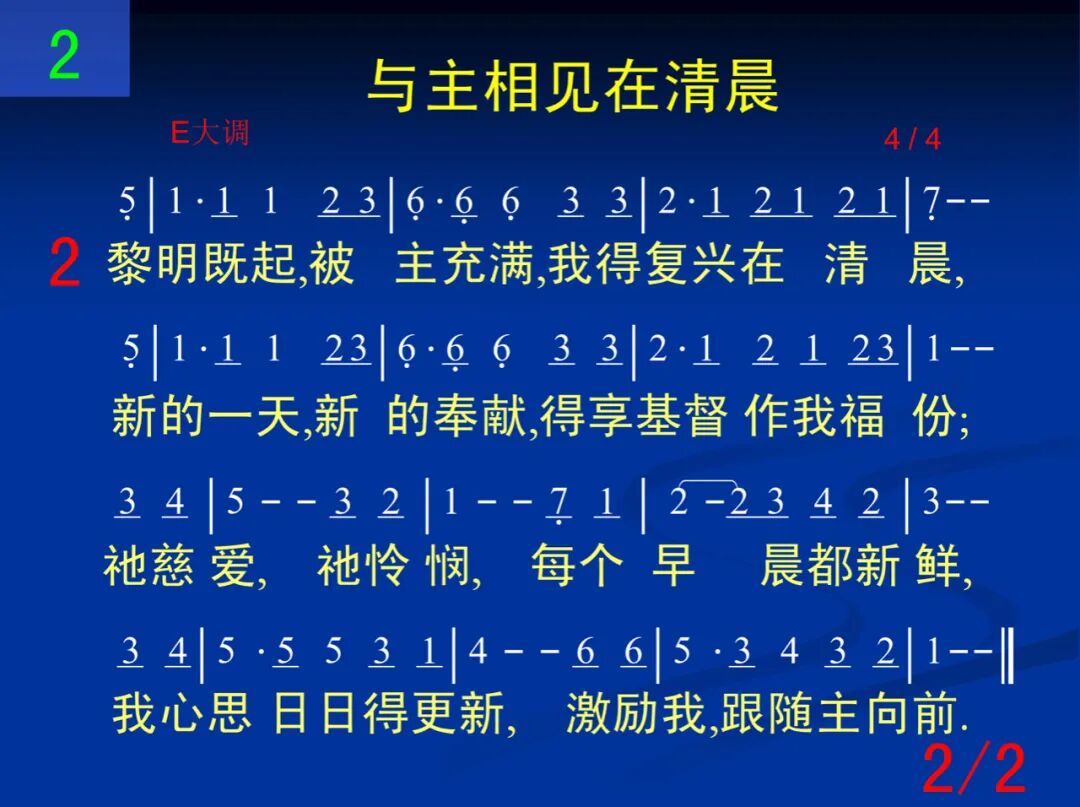 2

与主相见在清晨

E大调

4 / 4

5 | 1 · 1 1 2 3 | 6 · 6 6 3 3 | 2 · 1 2 1 2 1 | 7 - -

2 黎明既起,被 主充满,我得复兴在 清 晨,

5 | 1 · 1 1 2 3 | 6 · 6 6 3 3 | 2 · 1 2 1 2 3 | 1 - -

新的一天,新 的奉献,得享基督 作我福 份;

3 4 | 5 - - 3 2 | 1 - - 7 1 | 2 - 2 3 4 2 | 3 - -

祂慈 爱, 祂怜 悯, 每个 早 晨都新 鲜,

3 4 | 5 · 5 5 3 1 | 4 - - 6 6 | 5 · 3 4 3 2 | 1 - - ‖

我心思 日日得更新, 激励我,跟随主向前.

2/2